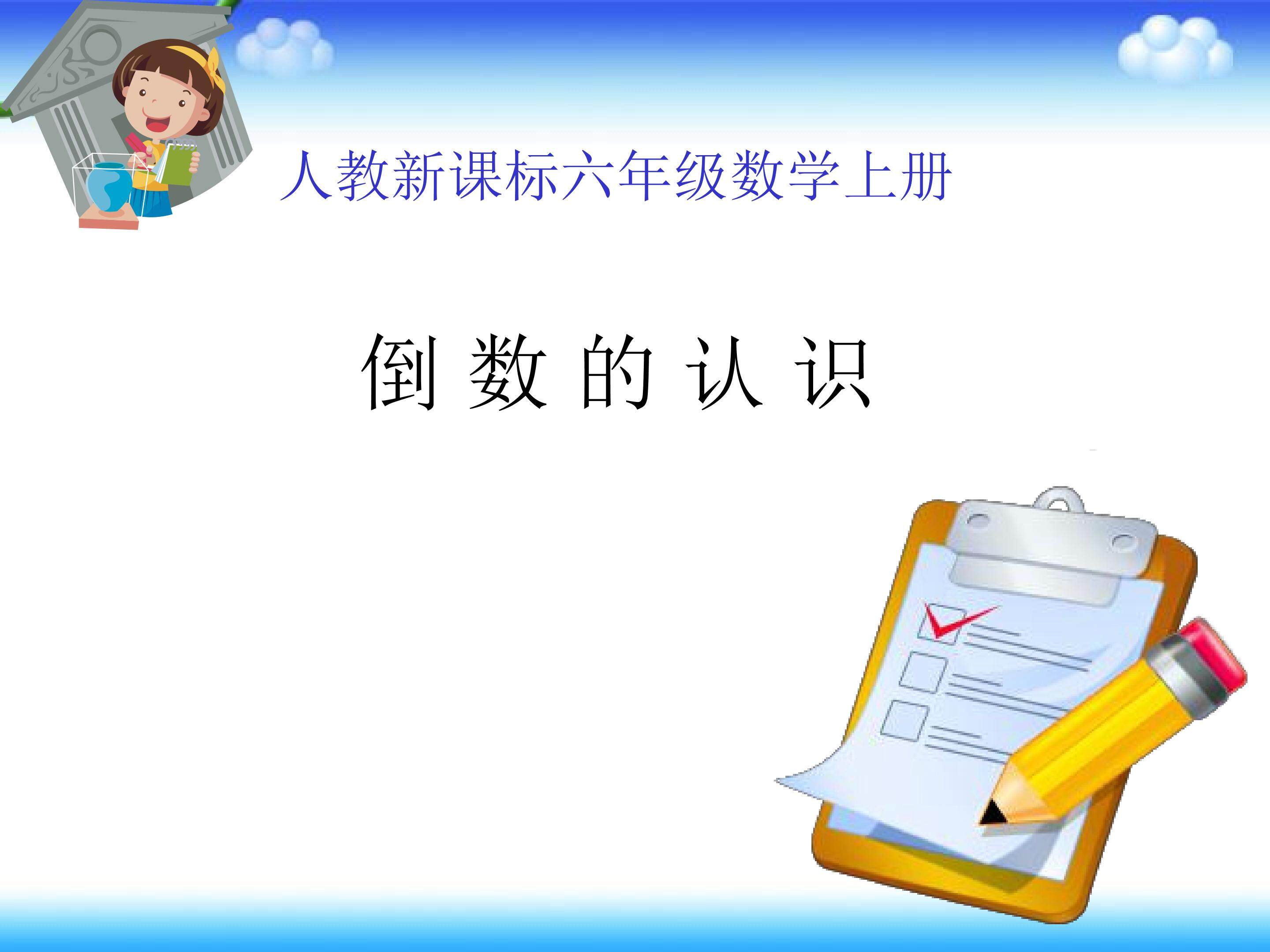 人教新课标六年级数学上册

倒 数 的 认 识